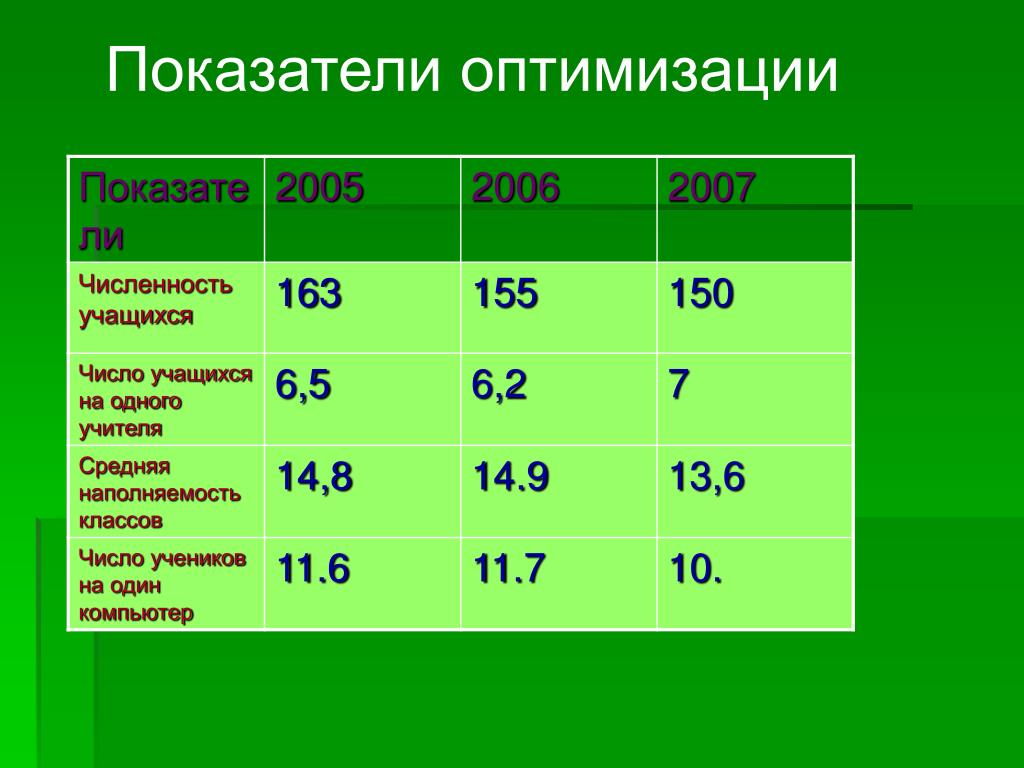 Показатели оптимизации

| Показатели | 2005 | 2006 | 2007 |
|---|---|---|---|
| Численность учащихся | 163 | 155 | 150 |
| Число учащихся на одного учителя | 6,5 | 6,2 | 7 |
| Средняя наполняемость классов | 14,8 | 14.9 | 13,6 |
| Число учеников на один компьютер | 11.6 | 11.7 | 10. |